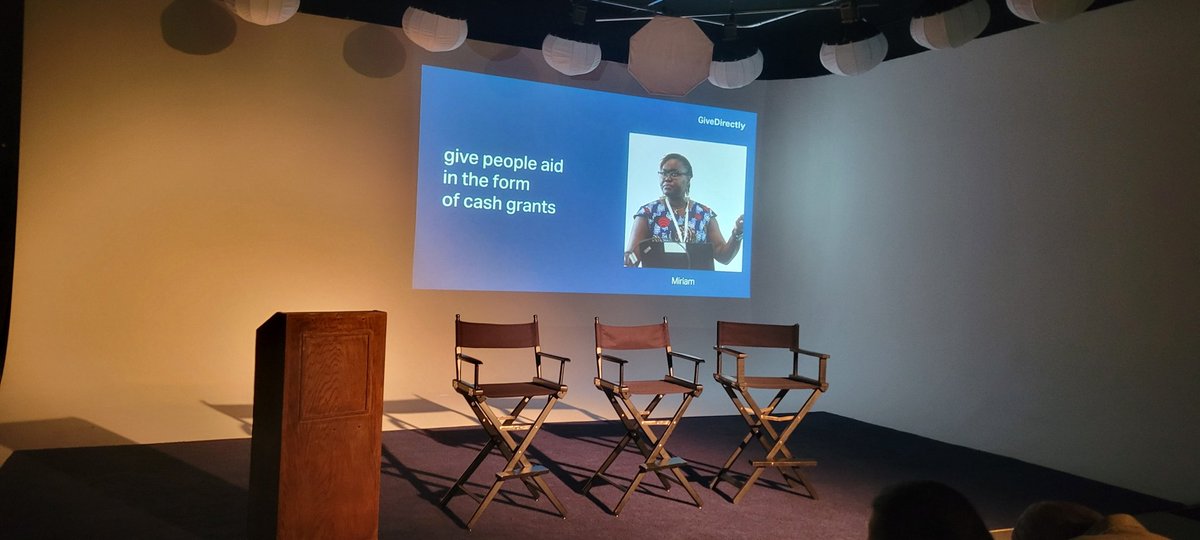 GiveDirectly

give people aid in the form of cash grants

Miriam